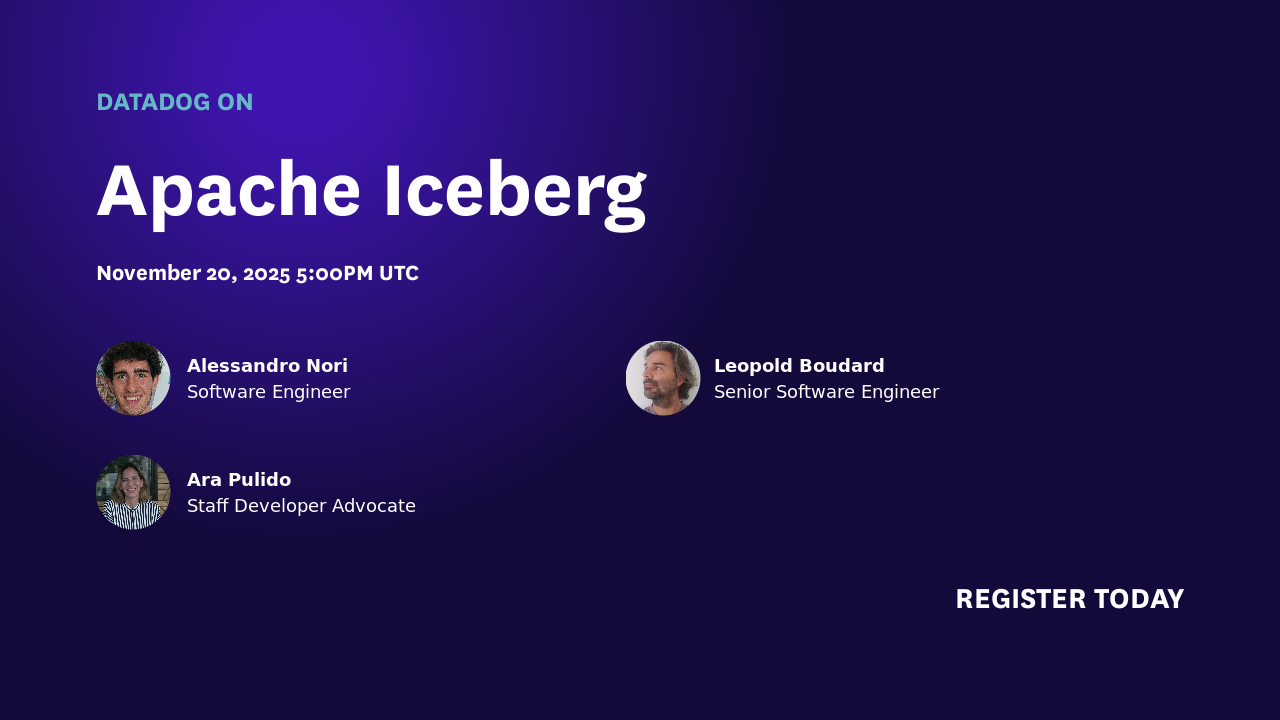 DATADOG ON

Apache Iceberg

November 20, 2025 5:00PM UTC

Alessandro Nori
Software Engineer

Leopold Boudard
Senior Software Engineer

Ara Pulido
Staff Developer Advocate

REGISTER TODAY